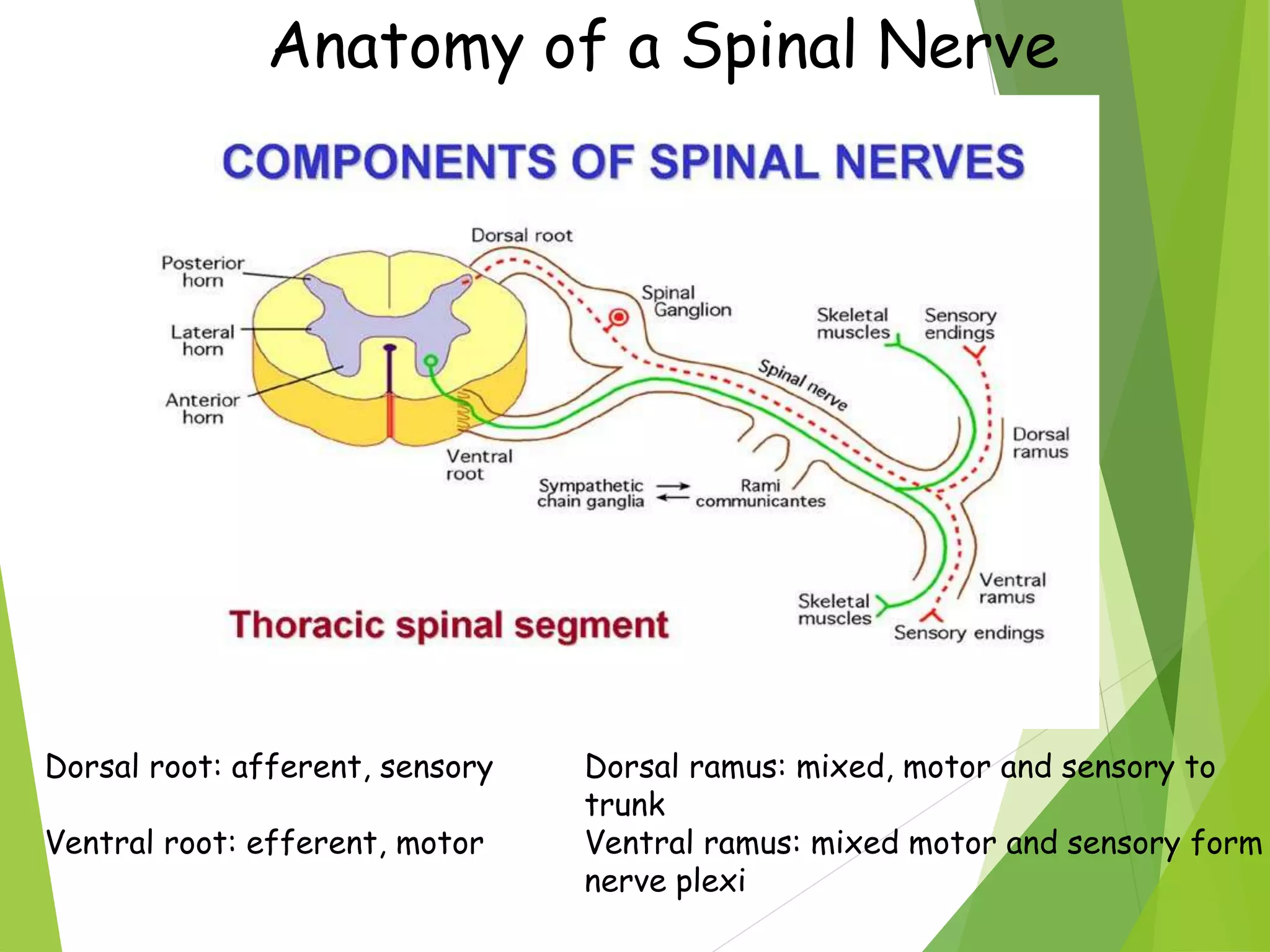 Anatomy of a Spinal Nerve

COMPONENTS OF SPINAL NERVES

Dorsal root

Posterior horn

Lateral horn

Anterior horn

Spinal Ganglion

Skeletal muscles

Sensory endings

Spinal nerve

Dorsal ramus

Ventral root

Sympathetic chain ganglia

Rami communicantes

Ventral ramus

Skeletal muscles

Sensory endings

Thoracic spinal segment

Dorsal root: afferent, sensory

Ventral root: efferent, motor

Dorsal ramus: mixed, motor and sensory to trunk

Ventral ramus: mixed motor and sensory form nerve plexi